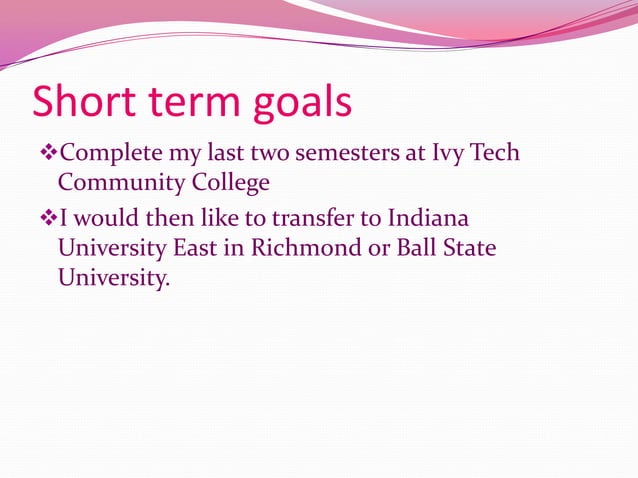 Short term goals

❖Complete my last two semesters at Ivy Tech Community College

❖I would then like to transfer to Indiana University East in Richmond or Ball State University.